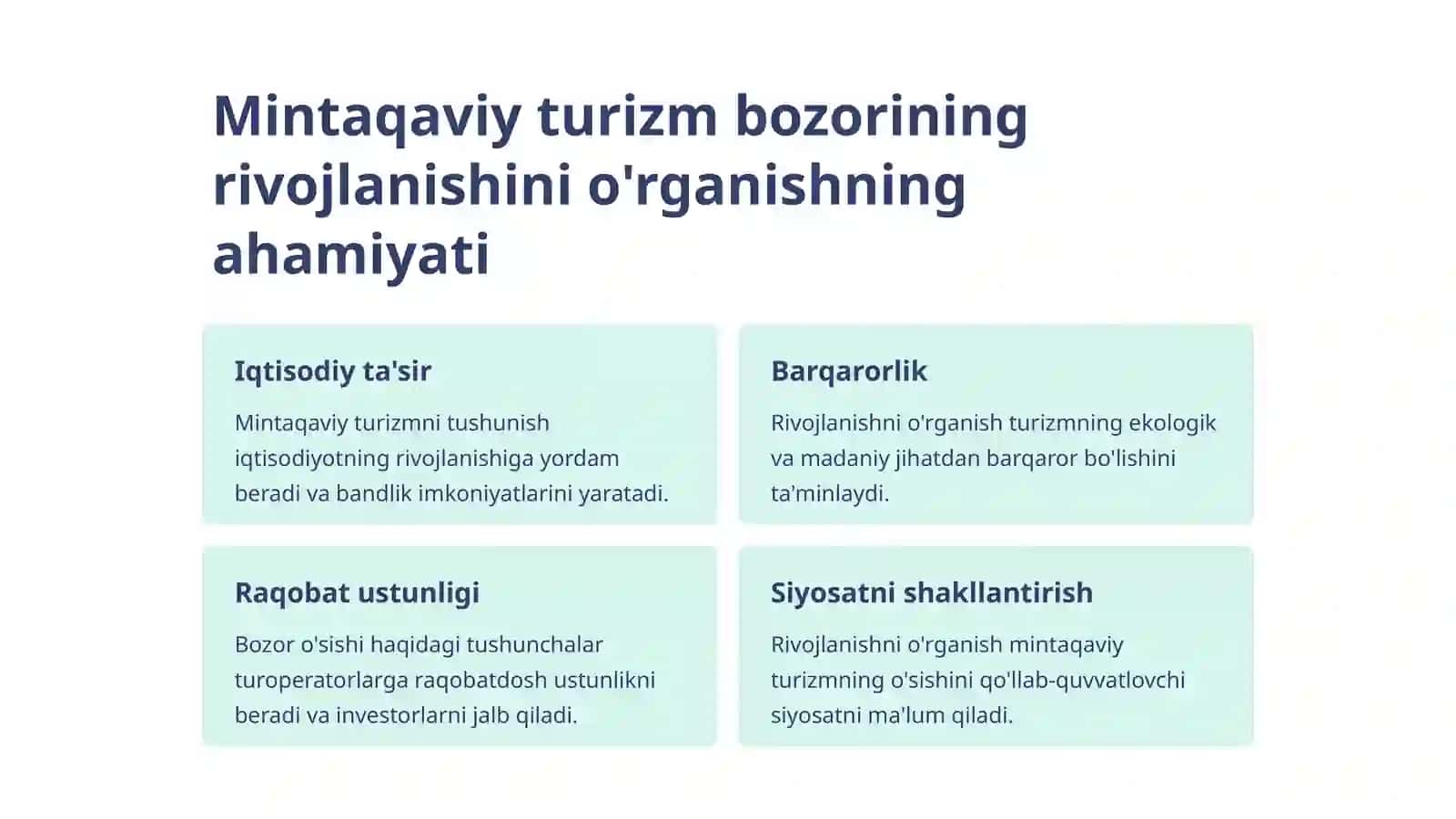 Mintaqaviy turizm bozorining rivojlanishini o'rganishning ahamiyati

Iqtisodiy ta'sir

Mintaqaviy turizmni tushunish iqtisodiyotning rivojlanishiga yordam beradi va bandlik imkoniyatlarini yaratadi.

Barqarorlik

Rivojlanishni o'rganish turizmning ekologik va madaniy jihatdan barqaror bo'lishini ta'minlaydi.

Raqobat ustunligi

Bozor o'sishi haqidagi tushunchalar turoperatorlarga raqobatdosh ustunlikni beradi va investorlarni jalb qiladi.

Siyosatni shakllantirish

Rivojlanishni o'rganish mintaqaviy turizmning o'sishini qo'llab-quvvatlovchi siyosatni ma'lum qiladi.